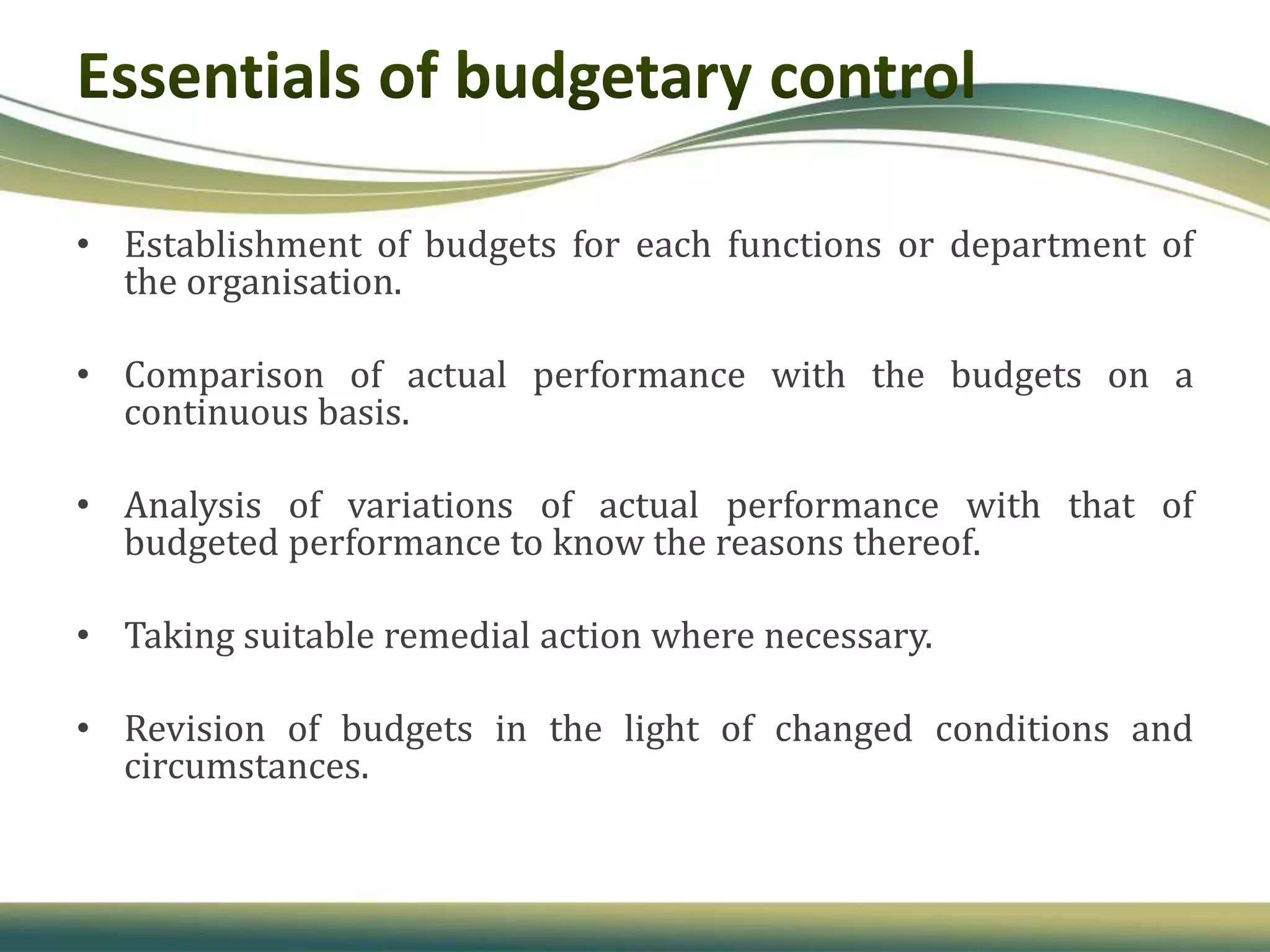 Essentials of budgetary control

• Establishment of budgets for each functions or department of the organisation.

• Comparison of actual performance with the budgets on a continuous basis.

• Analysis of variations of actual performance with that of budgeted performance to know the reasons thereof.

• Taking suitable remedial action where necessary.

• Revision of budgets in the light of changed conditions and circumstances.